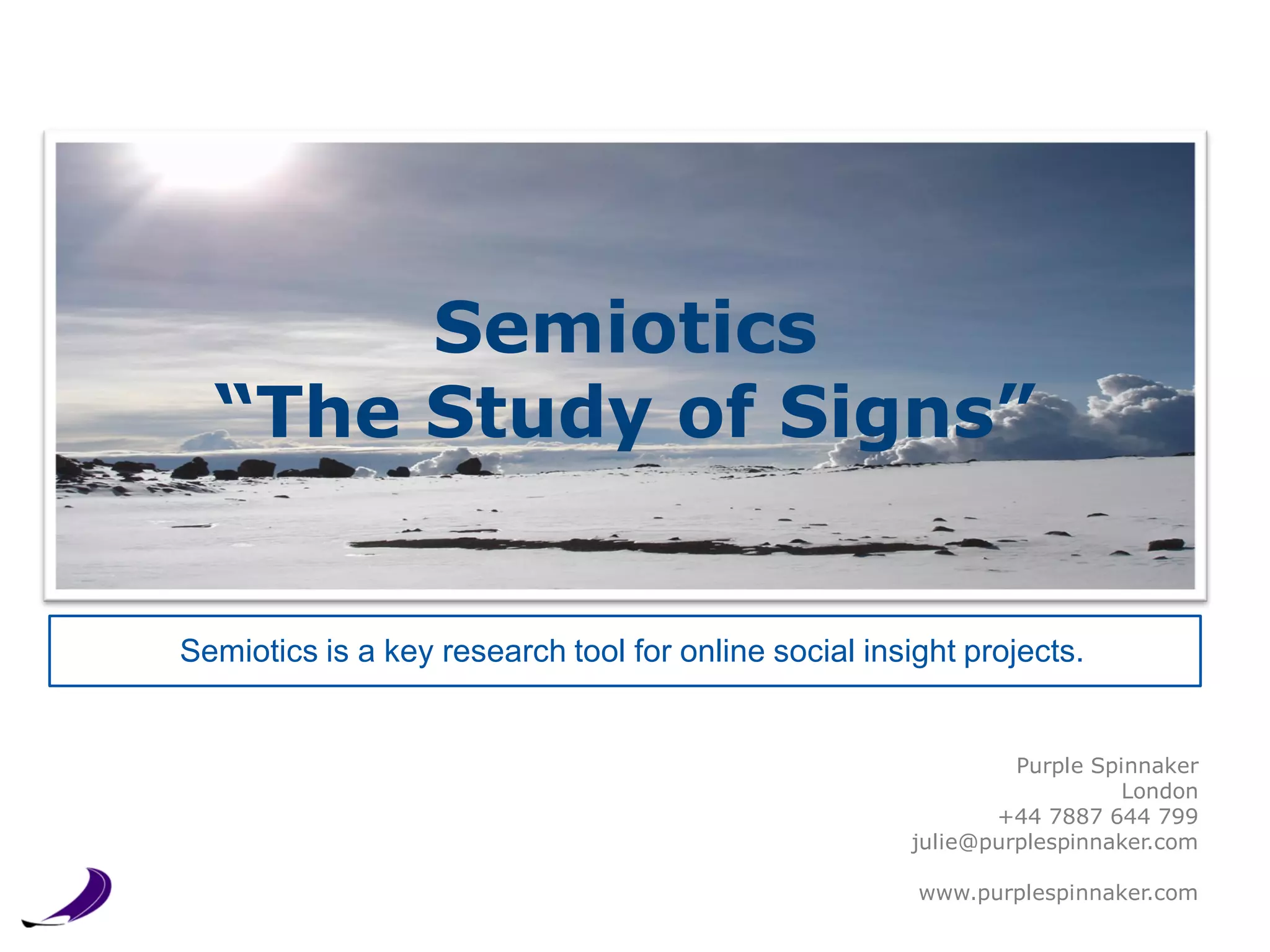 Semiotics
“The Study of Signs”

Semiotics is a key research tool for online social insight projects.

Purple Spinnaker
London
+44 7887 644 799
julie@purplespinnaker.com

www.purplespinnaker.com